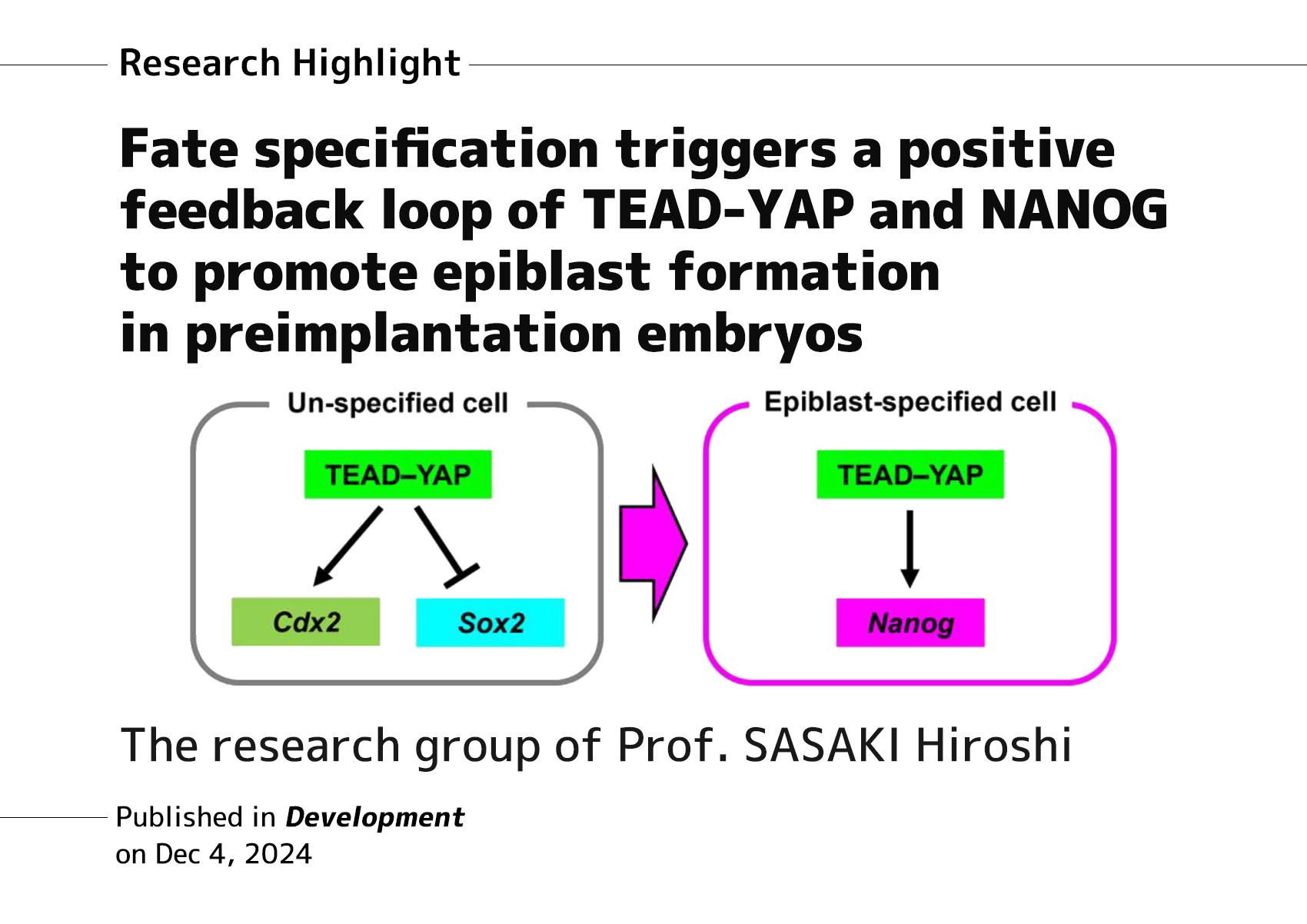 Research Highlight

Fate specification triggers a positive feedback loop of TEAD-YAP and NANOG to promote epiblast formation in preimplantation embryos

Un-specified cell

TEAD–YAP

Cdx2

Sox2

Epiblast-specified cell

TEAD–YAP

Nanog

The research group of Prof. SASAKI Hiroshi

Published in Development
on Dec 4, 2024